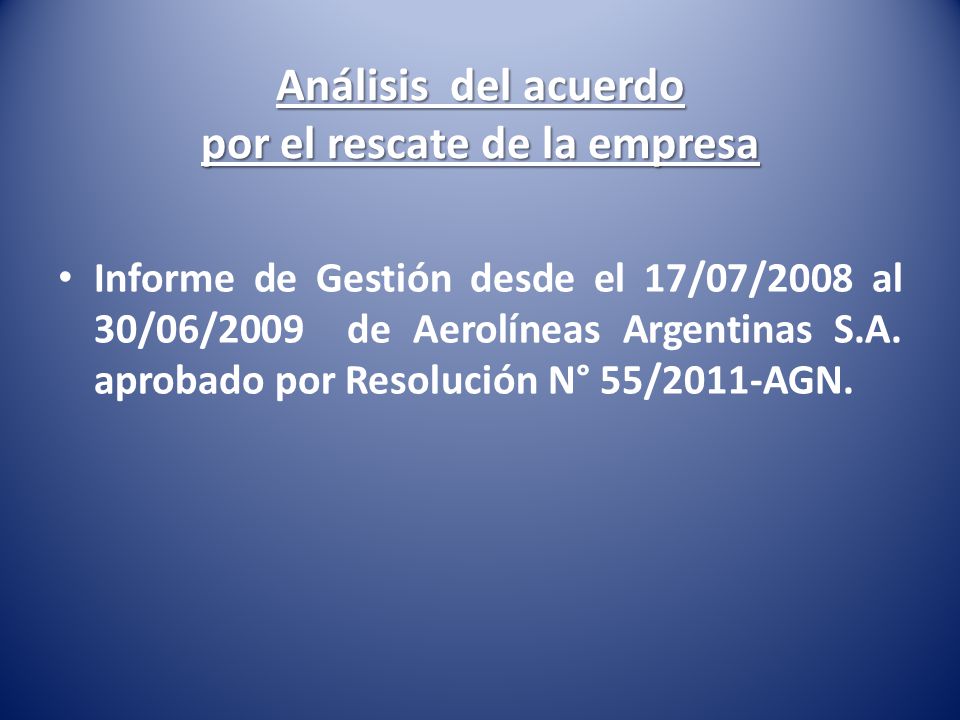 Análisis del acuerdo
por el rescate de la empresa

• Informe de Gestión desde el 17/07/2008 al 30/06/2009 de Aerolíneas Argentinas S.A. aprobado por Resolución N° 55/2011-AGN.